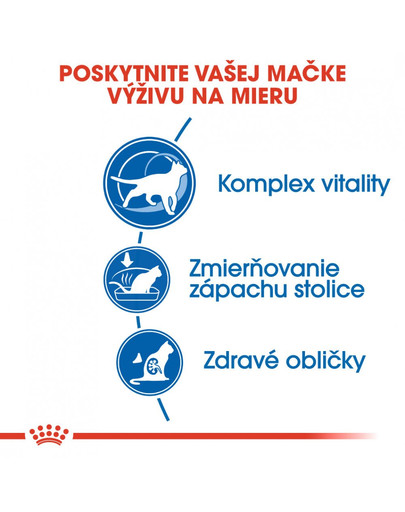 POSKYTNITE VAŠEJ MAČKE VÝŽIVU NA MIERU

Komplex vitality

Zmierňovanie zápachu stolice

Zdravé obličky